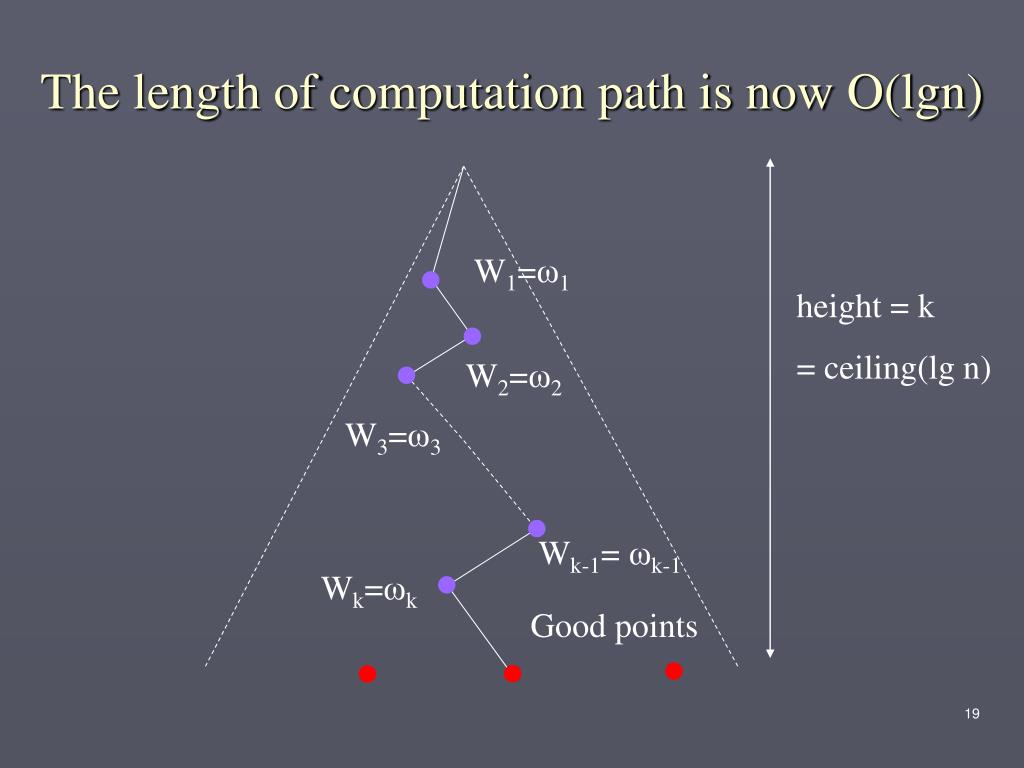 The length of computation path is now O(lgn)

$W_1=\omega_1$

$W_2=\omega_2$

$W_3=\omega_3$

$W_{k-1}= \omega_{k-1}$

$W_k=\omega_k$

Good points

height = k

= ceiling(lg n)

19